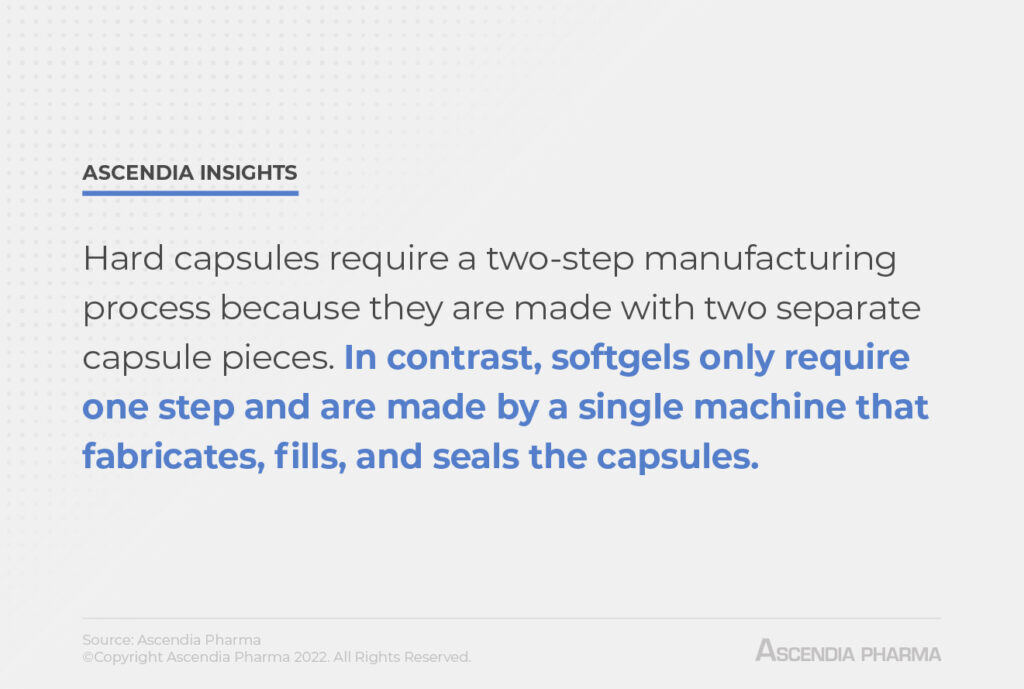 ASCENDIA INSIGHTS

Hard capsules require a two-step manufacturing process because they are made with two separate capsule pieces. In contrast, softgels only require one step and are made by a single machine that fabricates, fills, and seals the capsules.

Source: Ascendia Pharma
©Copyright Ascendia Pharma 2022. All Rights Reserved.

ASCENDIA PHARMA